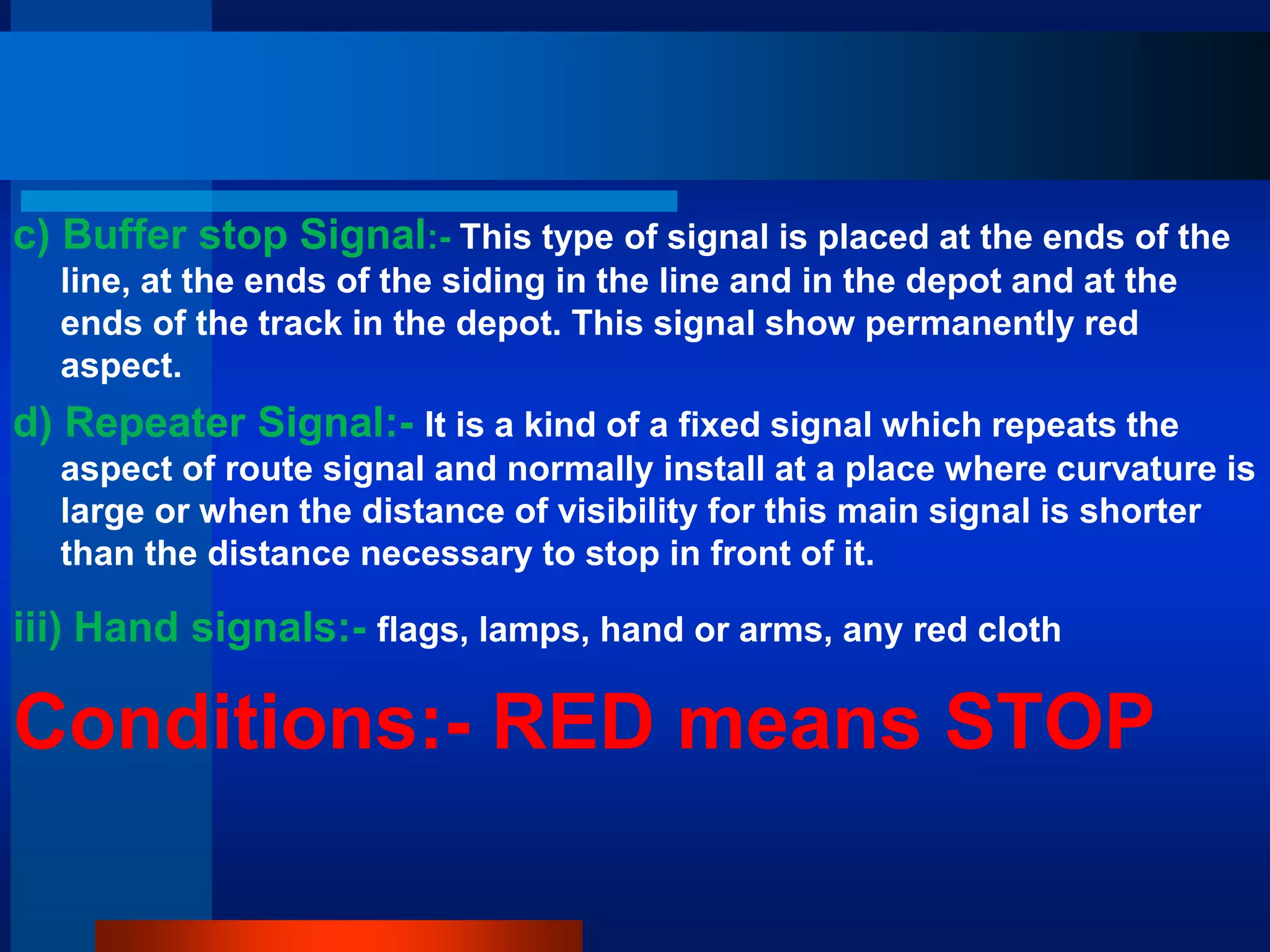 c) Buffer stop Signal:- This type of signal is placed at the ends of the line, at the ends of the siding in the line and in the depot and at the ends of the track in the depot. This signal show permanently red aspect.

d) Repeater Signal:- It is a kind of a fixed signal which repeats the aspect of route signal and normally install at a place where curvature is large or when the distance of visibility for this main signal is shorter than the distance necessary to stop in front of it.

iii) Hand signals:- flags, lamps, hand or arms, any red cloth

Conditions:- RED means STOP